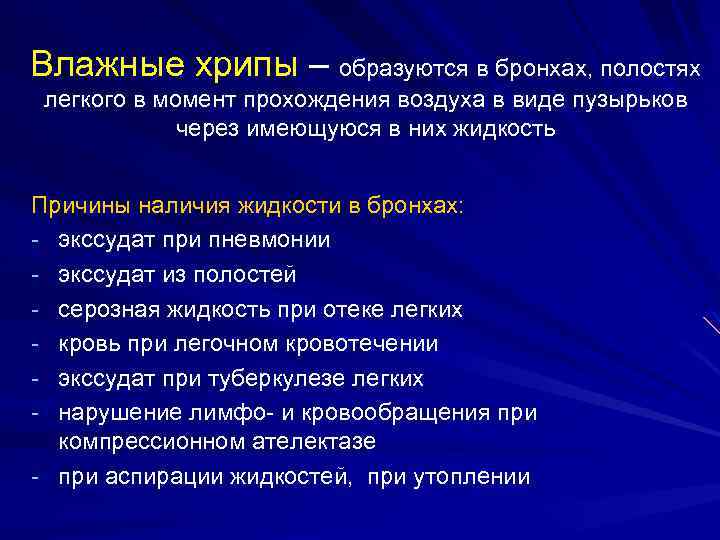 Влажные хрипы – образуются в бронхах, полостях легкого в момент прохождения воздуха в виде пузырьков через имеющуюся в них жидкость

Причины наличия жидкости в бронхах:
- экссудат при пневмонии
- экссудат из полостей
- серозная жидкость при отеке легких
- кровь при легочном кровотечении
- экссудат при туберкулезе легких
- нарушение лимфо- и кровообращения при компрессионном ателектазе
- при аспирации жидкостей, при утоплении